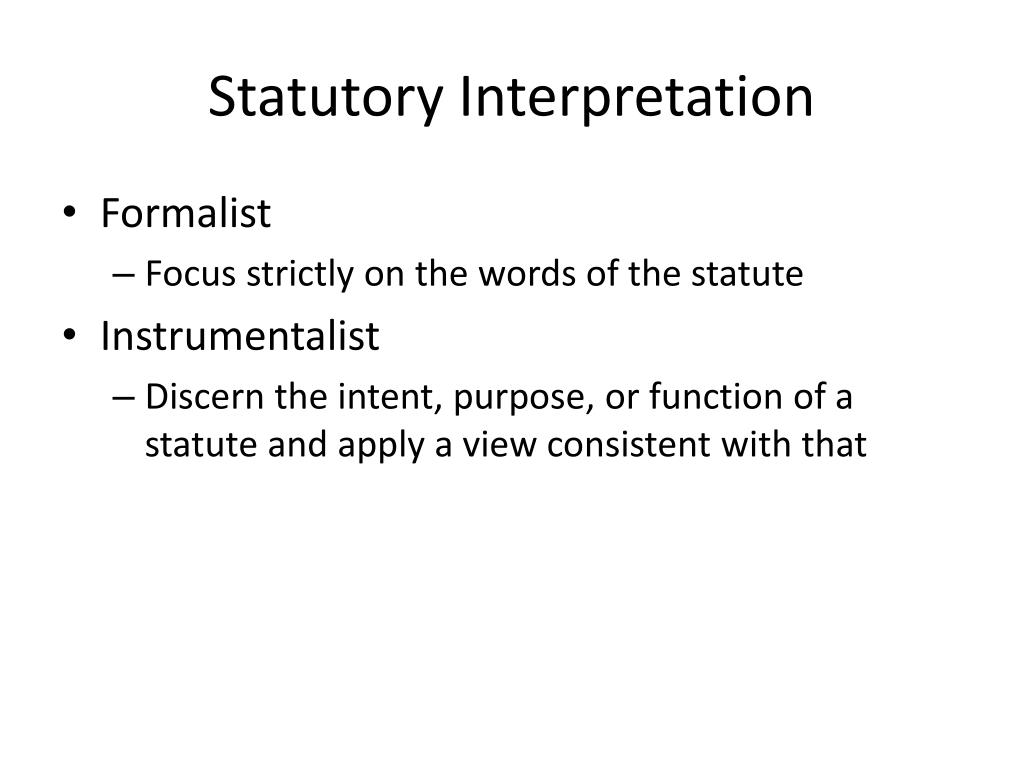 Statutory Interpretation

• Formalist
– Focus strictly on the words of the statute
• Instrumentalist
– Discern the intent, purpose, or function of a statute and apply a view consistent with that